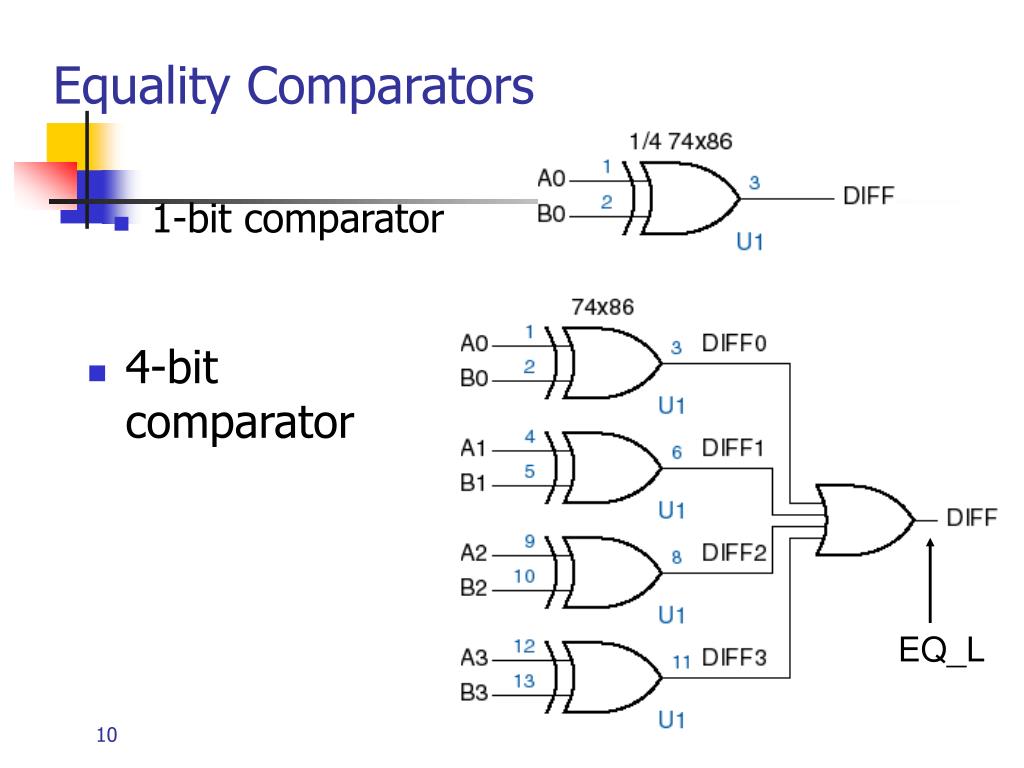 Equality Comparators

1-bit comparator

1/4 74x86
A0 1
B0 2
3 DIFF
U1

4-bit comparator

74x86
A0 1
B0 2
3 DIFF0
U1
A1 4
B1 5
6 DIFF1
U1
A2 9
B2 10
8 DIFF2
U1
A3 12
B3 13
11 DIFF3
U1
DIFF
EQ_L

10